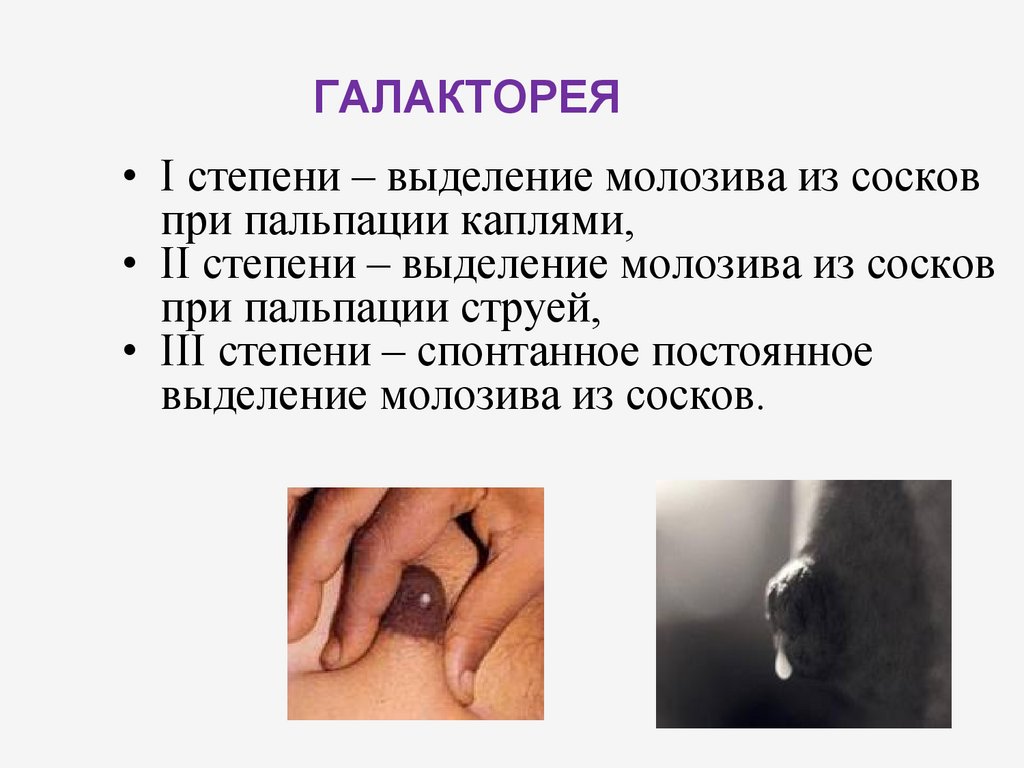 ГАЛАКТОРЕЯ

• I степени – выделение молозива из сосков при пальпации каплями,
• II степени – выделение молозива из сосков при пальпации струей,
• III степени – спонтанное постоянное выделение молозива из сосков.